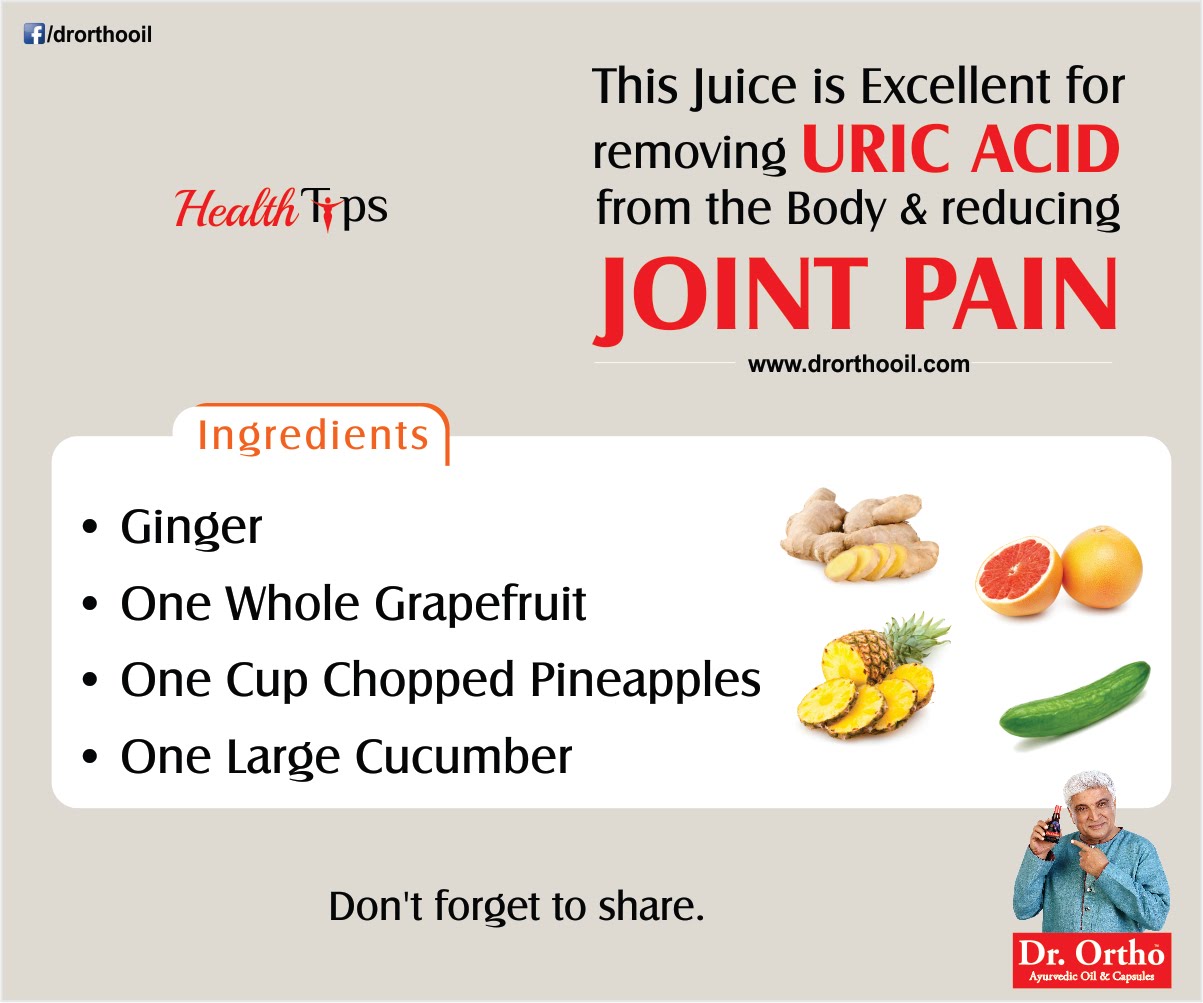 /drorthooil

Health Tips

This Juice is Excellent for removing URIC ACID from the Body & reducing JOINT PAIN

www.drorthooil.com

Ingredients

• Ginger
• One Whole Grapefruit
• One Cup Chopped Pineapples
• One Large Cucumber

Don't forget to share.

Dr. Ortho
Ayurvedic Oil & Capsules